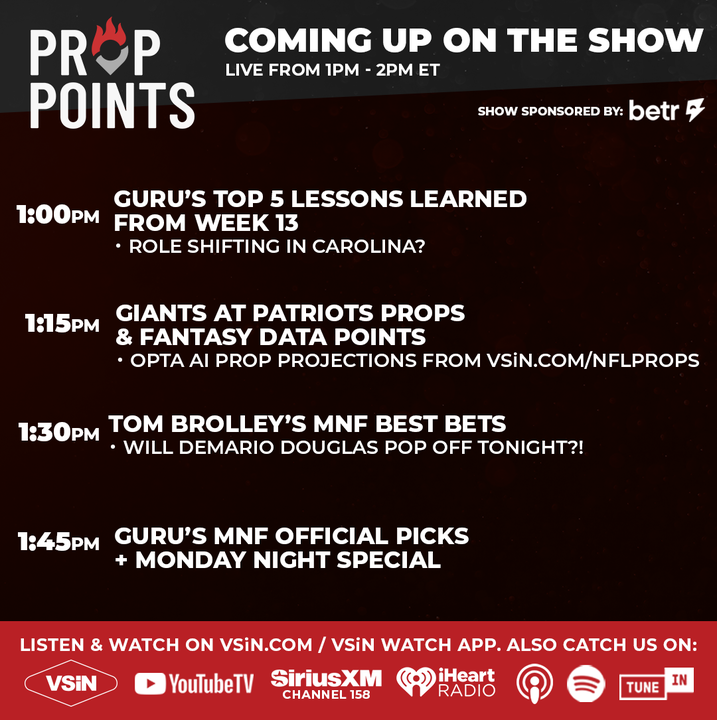 PROP POINTS

COMING UP ON THE SHOW
LIVE FROM 1PM - 2PM ET

SHOW SPONSORED BY: betr

1:00PM GURU'S TOP 5 LESSONS LEARNED FROM WEEK 13
• ROLE SHIFTING IN CAROLINA?

1:15PM GIANTS AT PATRIOTS PROPS & FANTASY DATA POINTS
• OPTA AI PROP PROJECTIONS FROM VSiN.COM/NFLPROPS

1:30PM TOM BROLLEY'S MNF BEST BETS
• WILL DEMARIO DOUGLAS POP OFF TONIGHT?!

1:45PM GURU'S MNF OFFICIAL PICKS + MONDAY NIGHT SPECIAL

LISTEN & WATCH ON VSiN.COM / VSiN WATCH APP. ALSO CATCH US ON:

VSiN YouTubeTV SiriusXM CHANNEL 158 iHeart RADIO TUNE IN